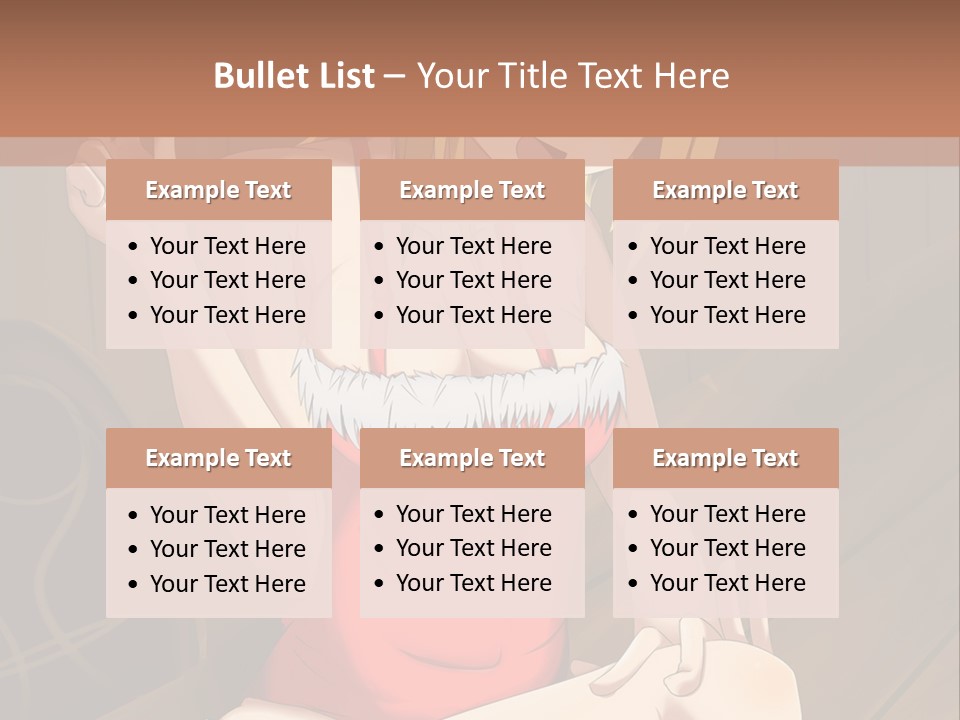 Bullet List – Your Title Text Here

Example Text
• Your Text Here
• Your Text Here
• Your Text Here

Example Text
• Your Text Here
• Your Text Here
• Your Text Here

Example Text
• Your Text Here
• Your Text Here
• Your Text Here

Example Text
• Your Text Here
• Your Text Here
• Your Text Here

Example Text
• Your Text Here
• Your Text Here
• Your Text Here

Example Text
• Your Text Here
• Your Text Here
• Your Text Here